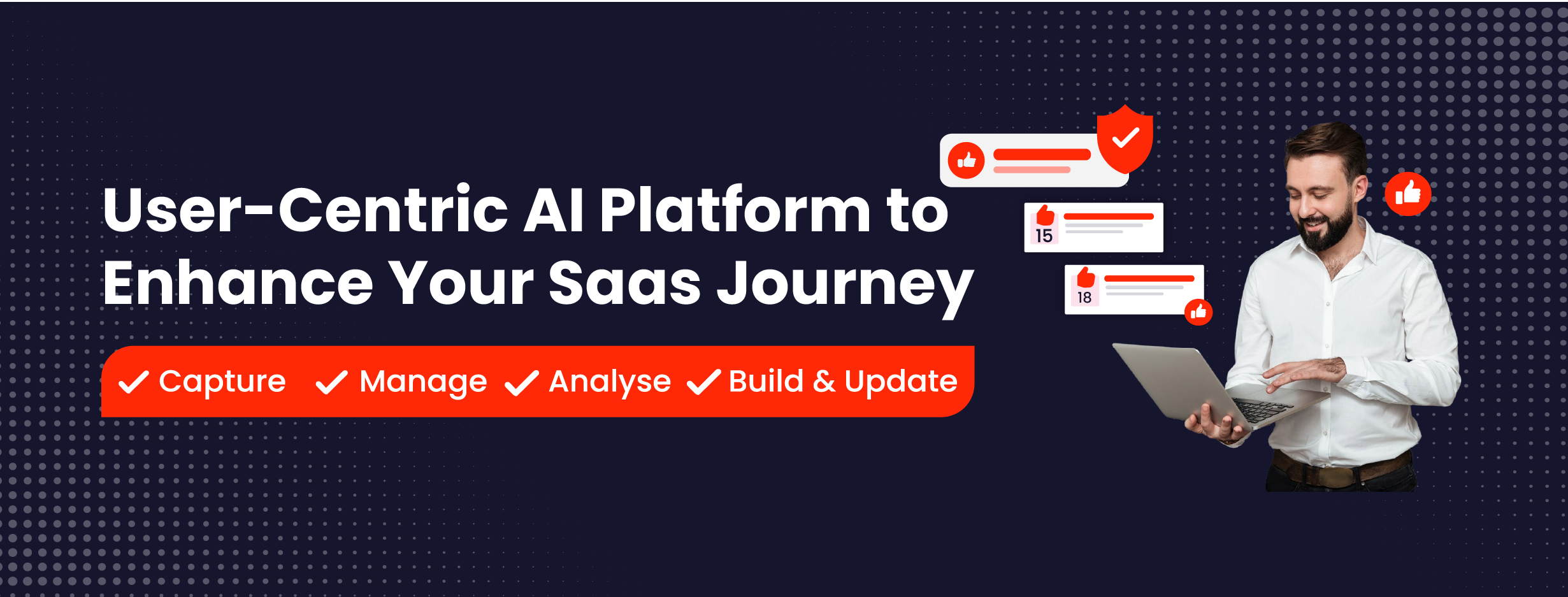 User-Centric AI Platform to Enhance Your Saas Journey

✓ Capture ✓ Manage ✓ Analyse ✓ Build & Update

15

18